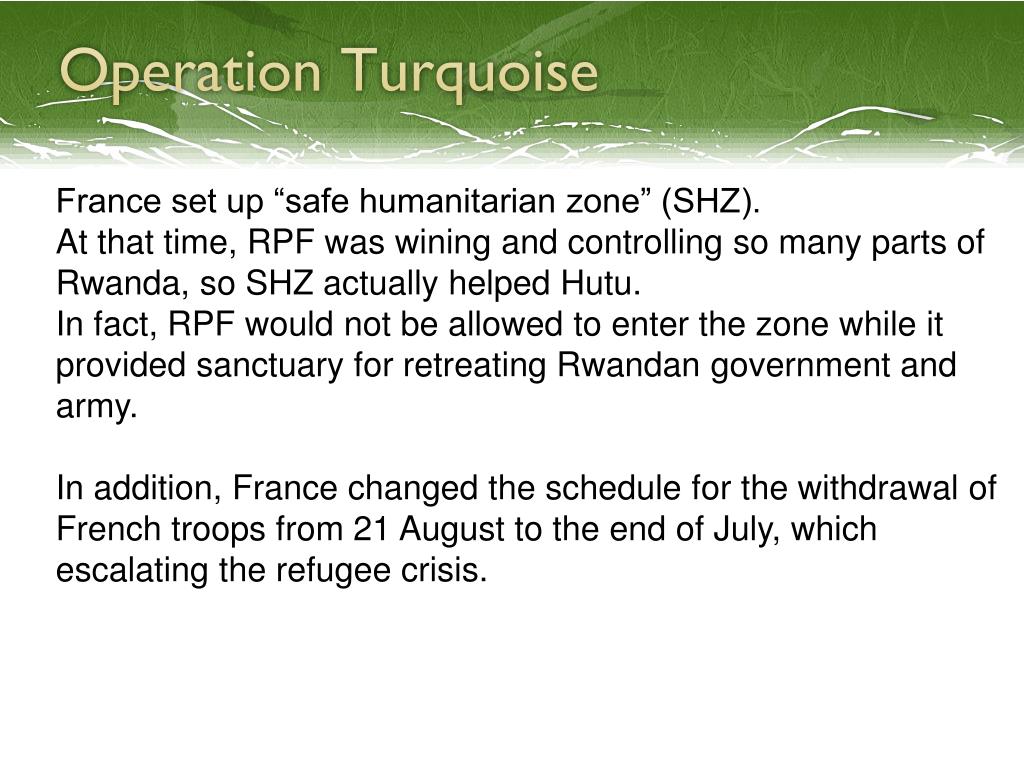 Operation Turquoise

France set up “safe humanitarian zone” (SHZ).
At that time, RPF was wining and controlling so many parts of Rwanda, so SHZ actually helped Hutu.
In fact, RPF would not be allowed to enter the zone while it provided sanctuary for retreating Rwandan government and army.

In addition, France changed the schedule for the withdrawal of French troops from 21 August to the end of July, which escalating the refugee crisis.